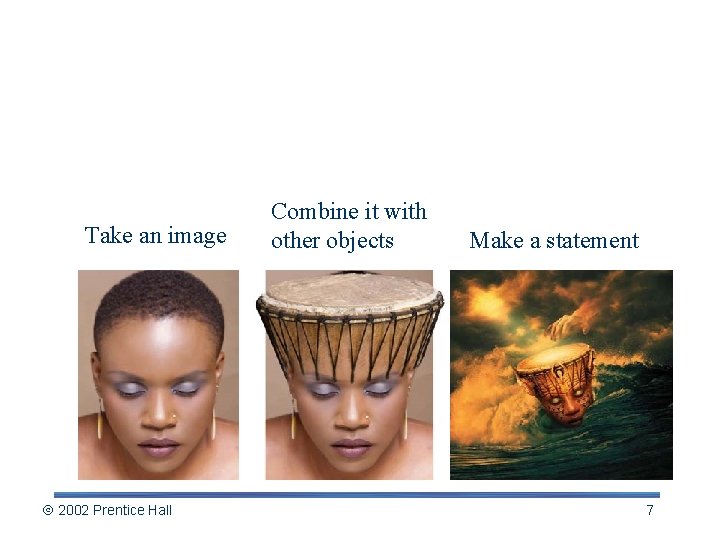 Take an image

Combine it with other objects

Make a statement

© 2002 Prentice Hall

7